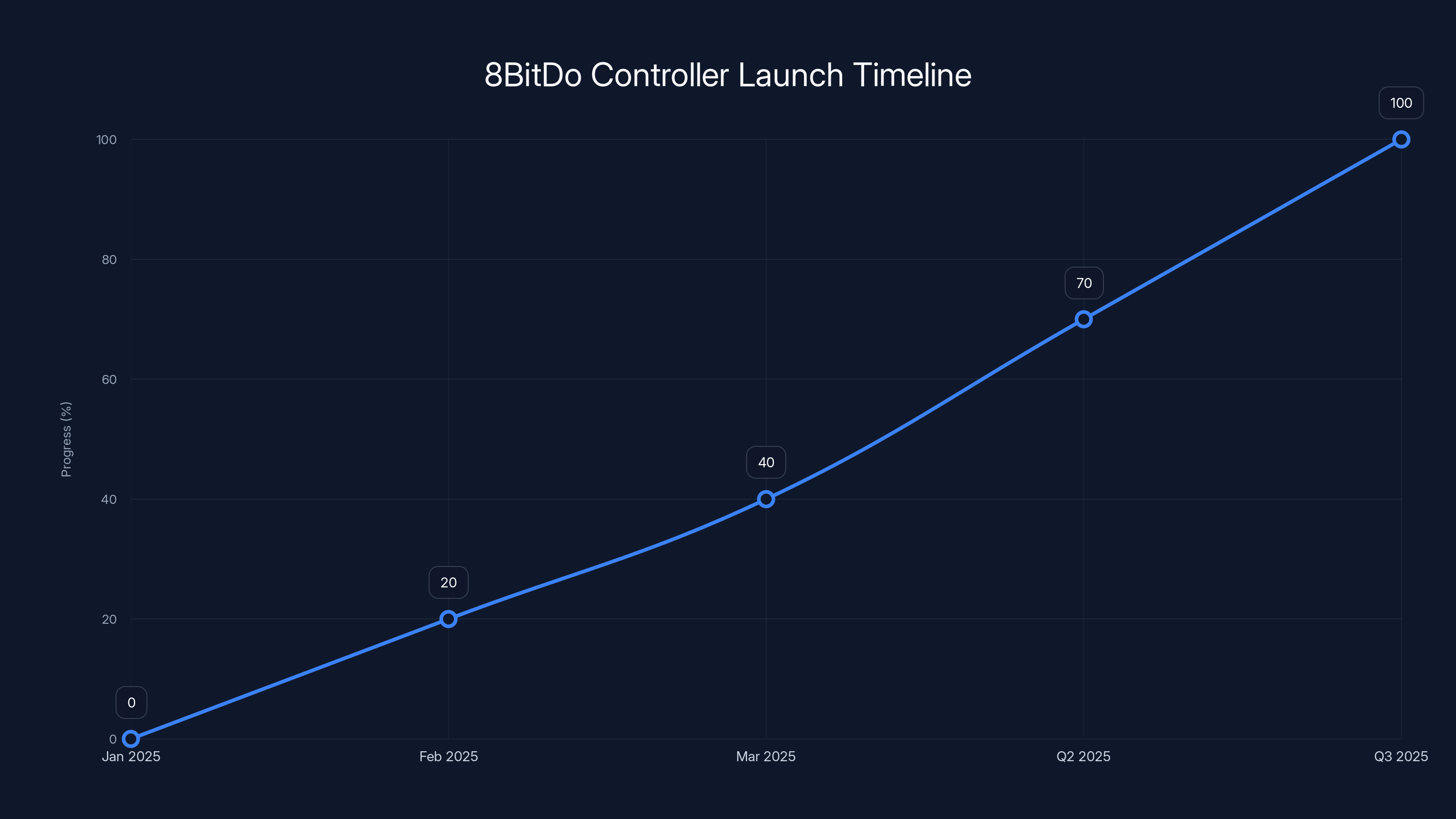 8BitDo Controller Launch Timeline

Progress (%)

100
80
60
40
20
0

0
20
40
70
100

Jan 2025
Feb 2025
Mar 2025
Q2 2025
Q3 2025